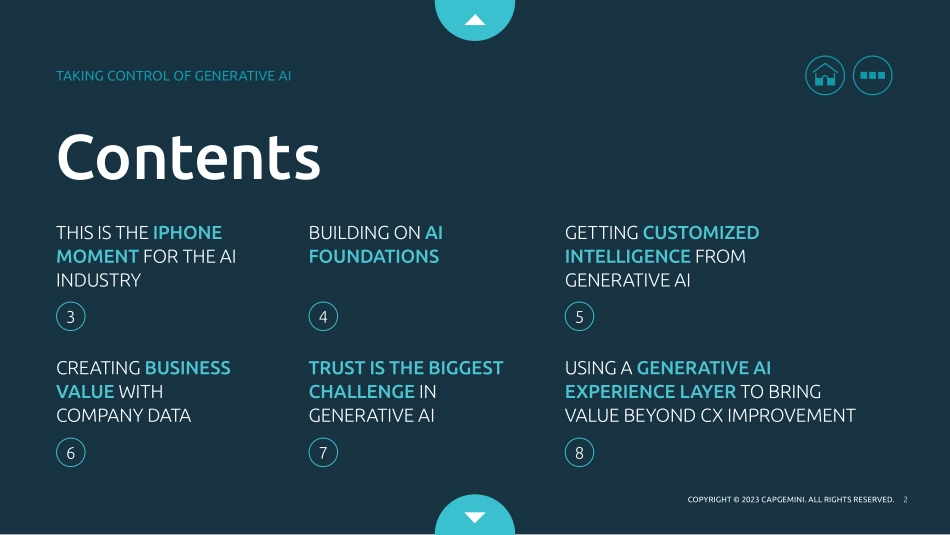 TAKING CONTROL OF GENERATIVE AI

Contents

THIS IS THE IPHONE MOMENT FOR THE AI INDUSTRY

3

BUILDING ON AI FOUNDATIONS

4

GETTING CUSTOMIZED INTELLIGENCE FROM GENERATIVE AI

5

CREATING BUSINESS VALUE WITH COMPANY DATA

6

TRUST IS THE BIGGEST CHALLENGE IN GENERATIVE AI

7

USING A GENERATIVE AI EXPERIENCE LAYER TO BRING VALUE BEYOND CX IMPROVEMENT

8

COPYRIGHT © 2023 CAPGEMINI. ALL RIGHTS RESERVED. 2